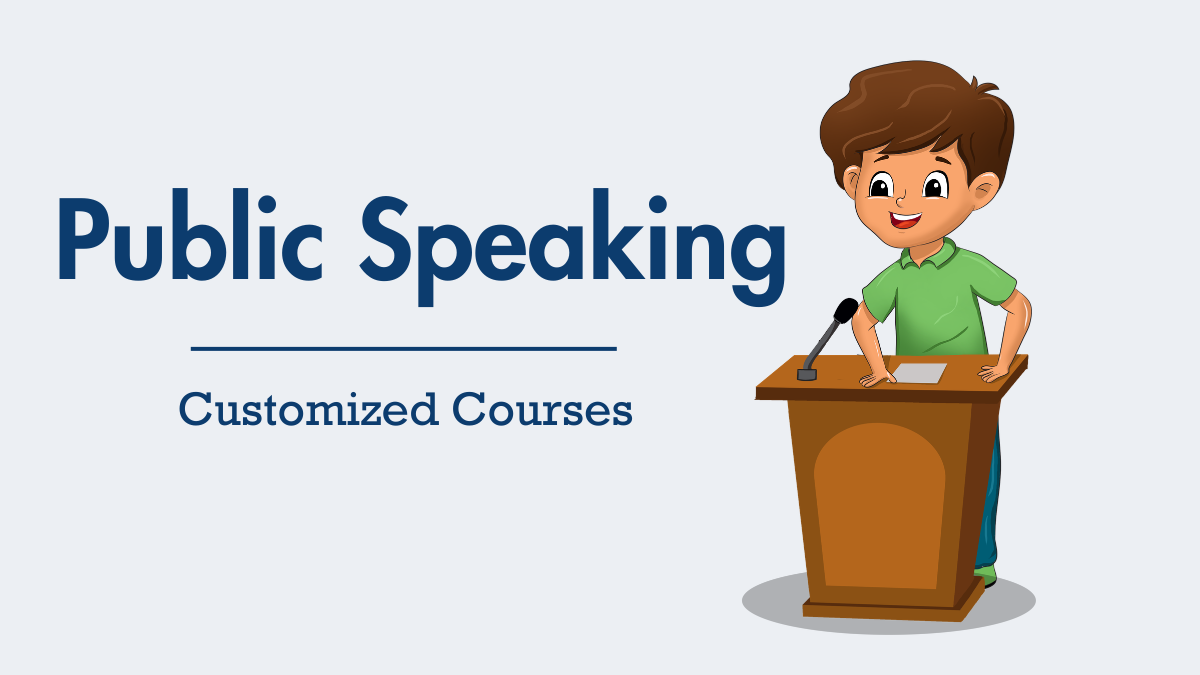 Public Speaking

Customized Courses